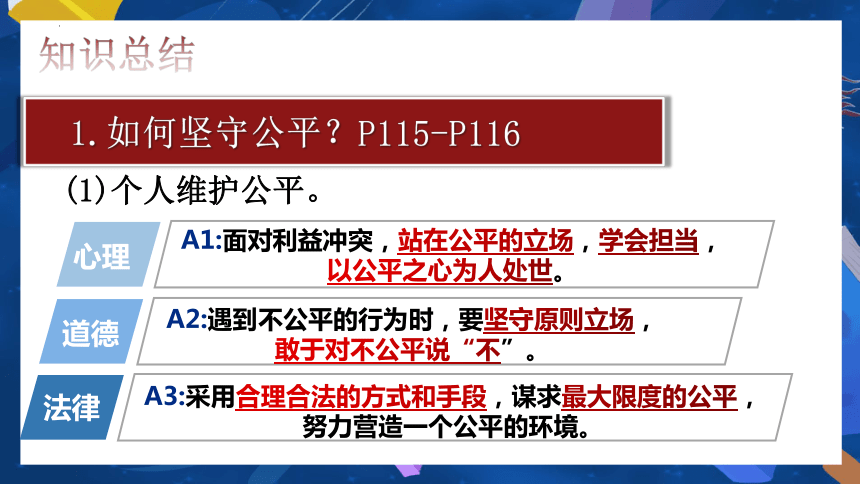 知识总结

1. 如何坚守公平？P115-P116

(1)个人维护公平。

心理

A1:面对利益冲突，站在公平的立场，学会担当，以公平之心为人处世。

道德

A2:遇到不公平的行为时，要坚守原则立场，敢于对不公平说“不”。

法律

A3:采用合理合法的方式和手段，谋求最大限度的公平，努力营造一个公平的环境。